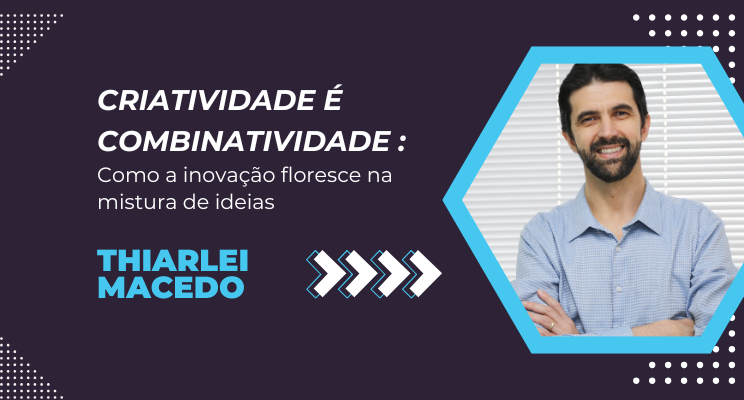 CRIATIVIDADE É COMBINATIVIDADE :
Como a inovação floresce na mistura de ideias

THIARLEI MACEDO